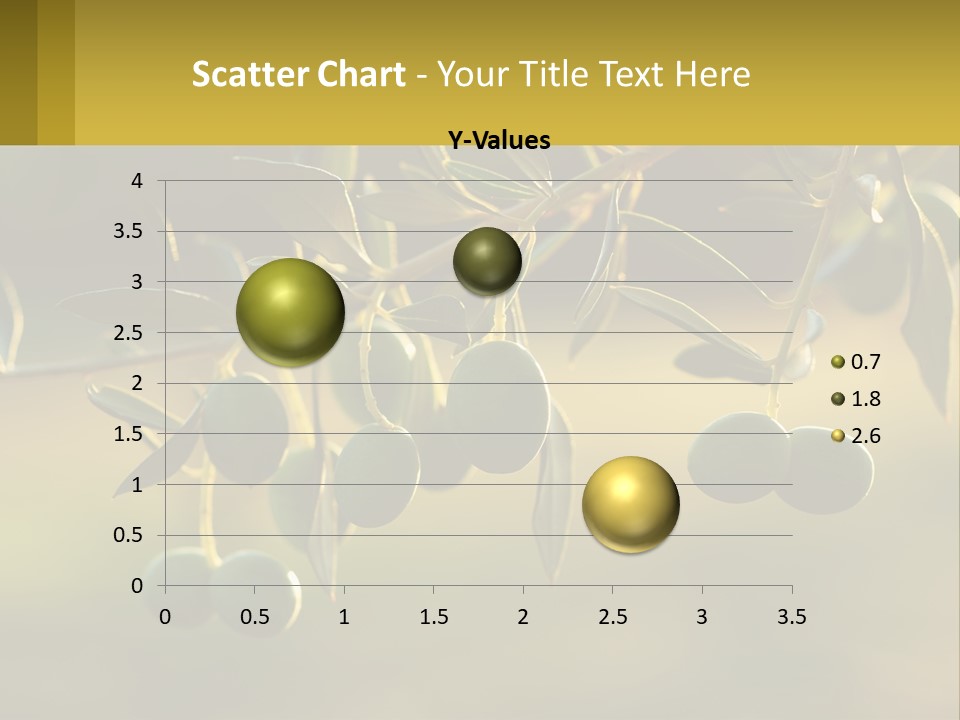 Scatter Chart - Your Title Text Here

Y-Values

4
3.5
3
2.5
2
1.5
1
0.5
0

0 0.5 1 1.5 2 2.5 3 3.5

0.7
1.8
2.6